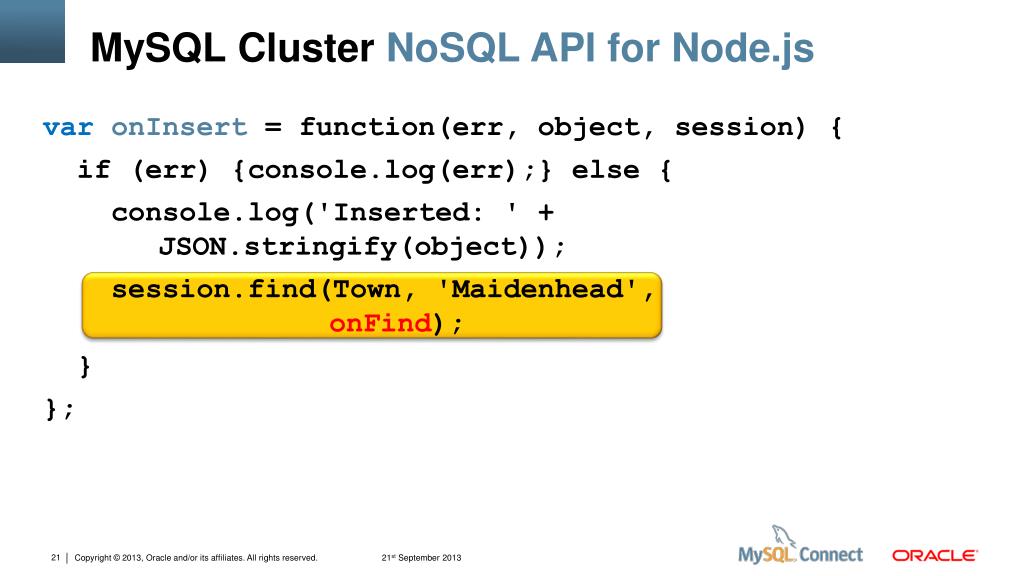 MySQL Cluster NoSQL API for Node.js

var onInsert = function(err, object, session) {
  if (err) {console.log(err);} else {
    console.log('Inserted: ' +
      JSON.stringify(object));
    session.find(Town, 'Maidenhead',
                onFind);
  }
};

21 | Copyright © 2013, Oracle and/or its affiliates. All rights reserved. 21st September 2013

MySQL Connect ORACLE